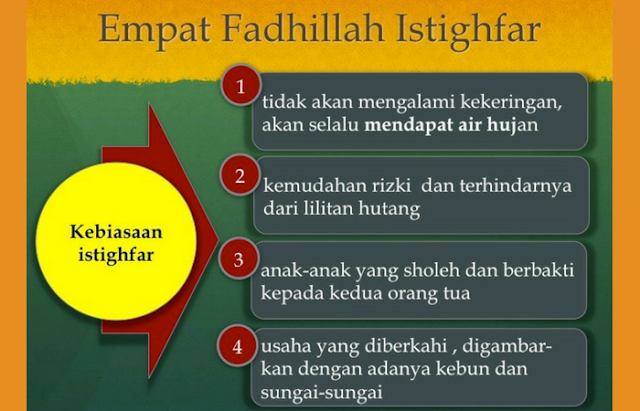 Empat Fadhillah Istighfar

Kebiasaan istighfar

1
tidak akan mengalami kekeringan, akan selalu mendapat air hujan

2
kemudahan rizki dan terhindarnya dari lilitan hutang

3
anak-anak yang sholeh dan berbakti kepada kedua orang tua

4
usaha yang diberkahi , digambarkan dengan adanya kebun dan sungai-sungai